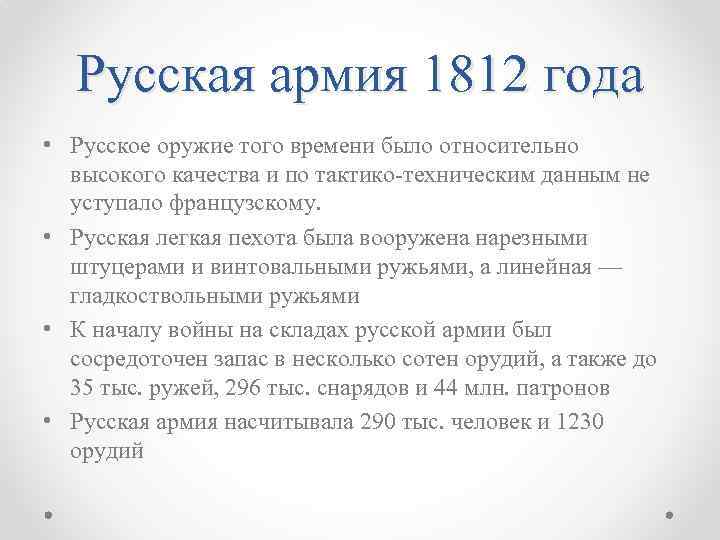 Русская армия 1812 года

• Русское оружие того времени было относительно высокого качества и по тактико-техническим данным не уступало французскому.

• Русская легкая пехота была вооружена нарезными штуцерами и винтовальными ружьями, а линейная — гладкоствольными ружьями

• К началу войны на складах русской армии был сосредоточен запас в несколько сотен орудий, а также до 35 тыс. ружей, 296 тыс. снарядов и 44 млн. патронов

• Русская армия насчитывала 290 тыс. человек и 1230 орудий